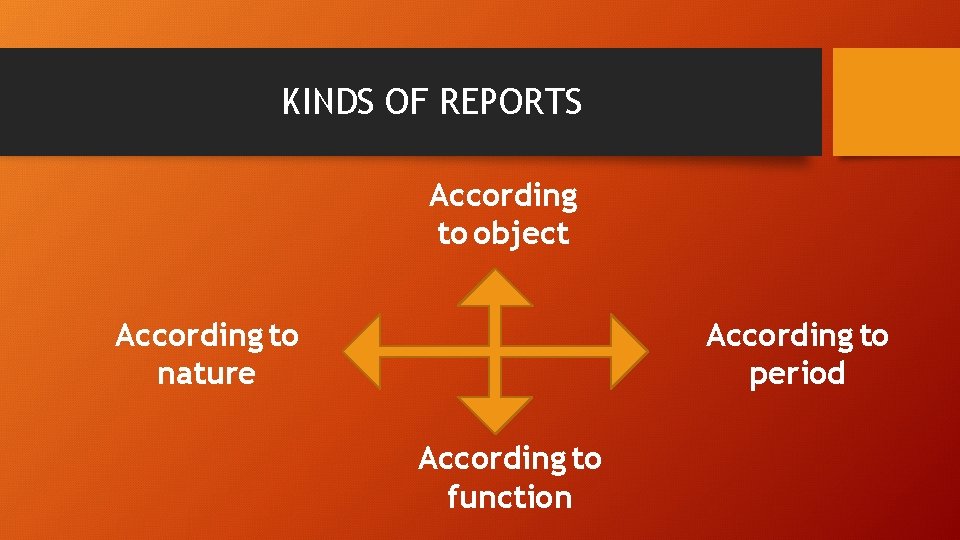 KINDS OF REPORTS

According to object

According to nature

According to period

According to function